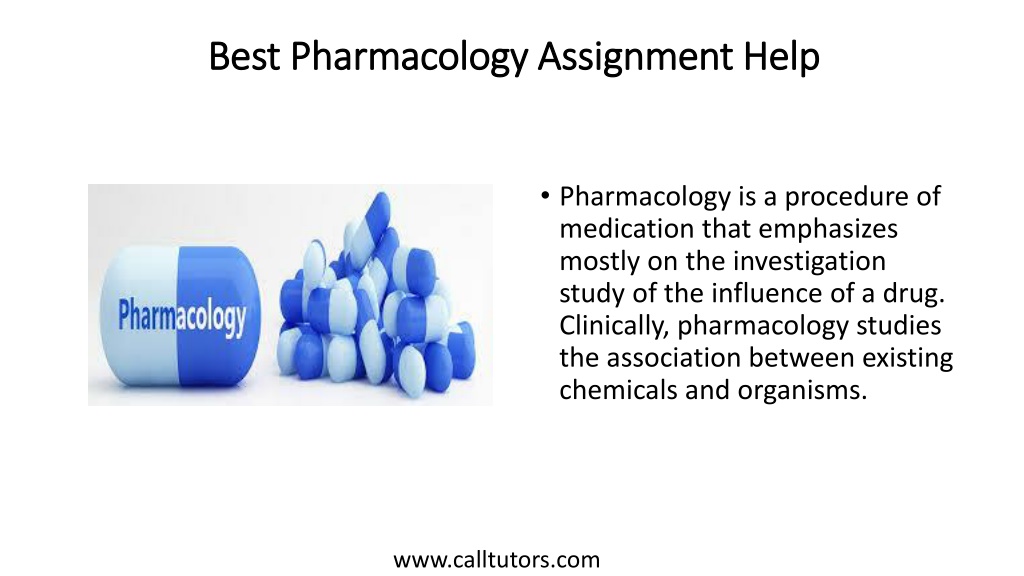 Best Pharmacology Assignment Help

Pharmacology

• Pharmacology is a procedure of medication that emphasizes mostly on the investigation study of the influence of a drug. Clinically, pharmacology studies the association between existing chemicals and organisms.

www.calltutors.com